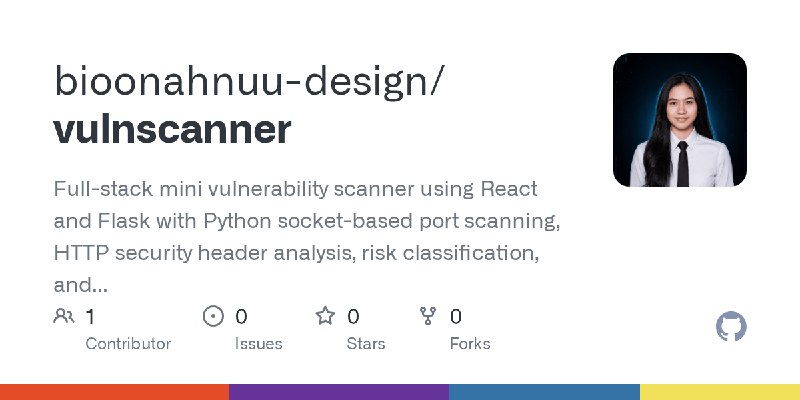 bioonahnuu-design/
vulnscanner

Full-stack mini vulnerability scanner using React and Flask with Python socket-based port scanning, HTTP security header analysis, risk classification, and...

1 Contributor

0 Issues

0 Stars

0 Forks